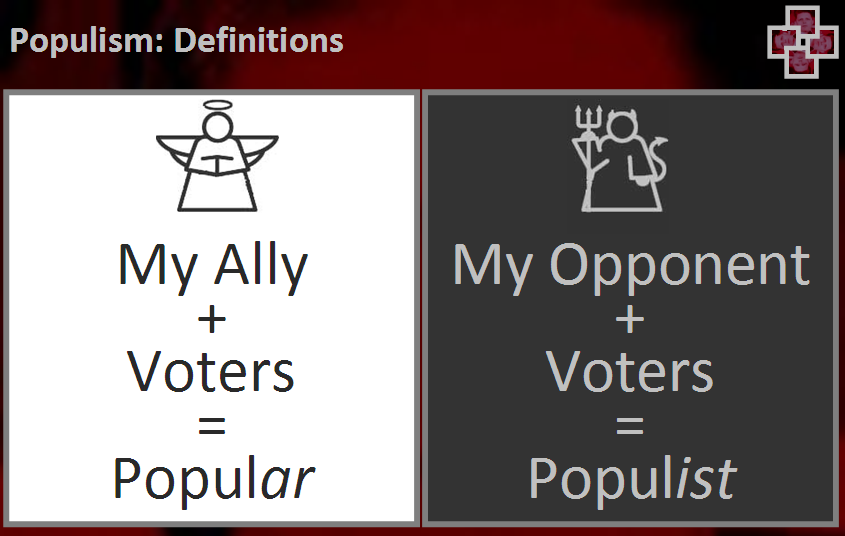 Populism: Definitions

My Ally
+
Voters
=
Popular

My Opponent
+
Voters
=
Populist